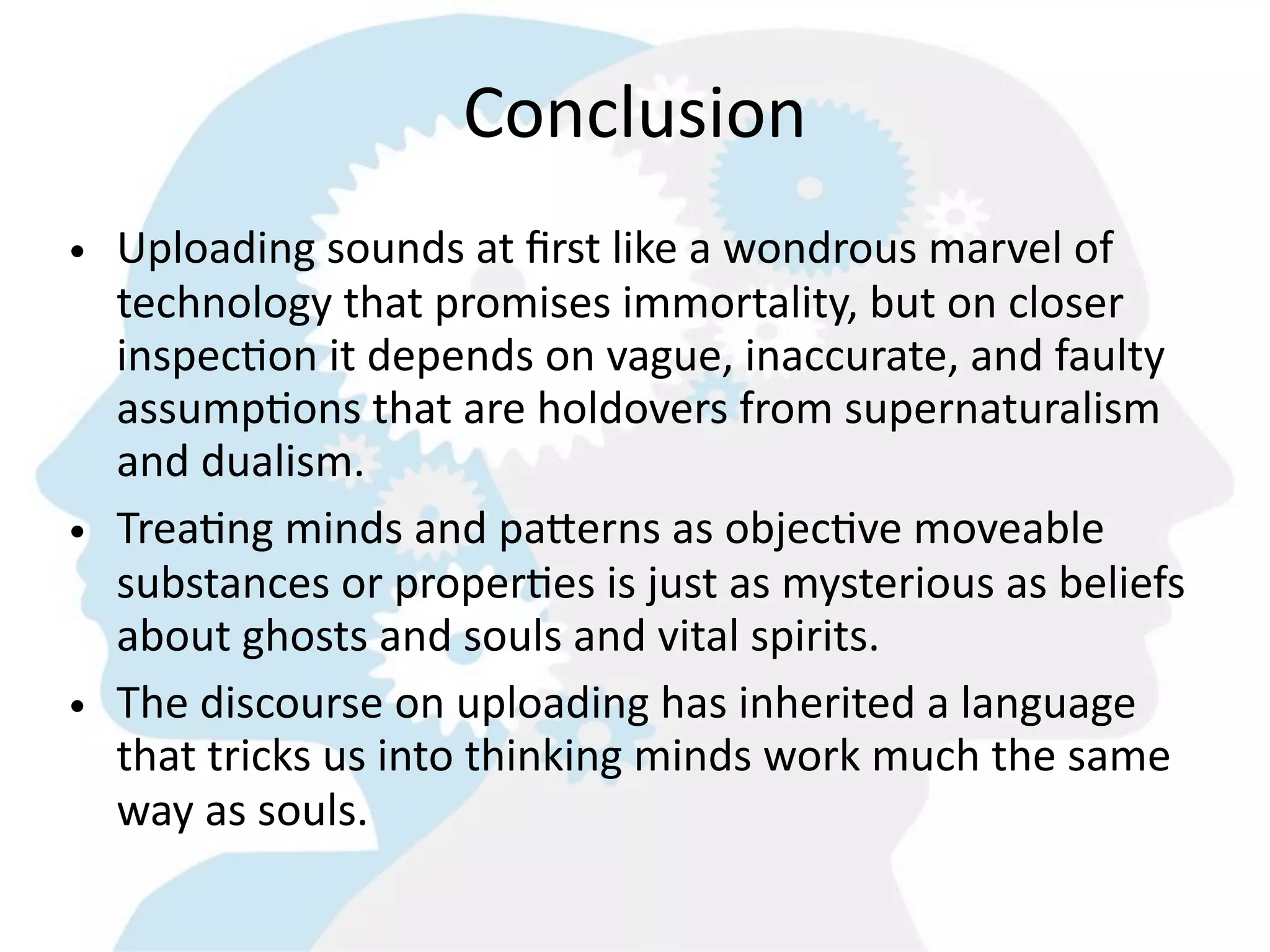 Conclusion

• Uploading sounds at first like a wondrous marvel of technology that promises immortality, but on closer inspection it depends on vague, inaccurate, and faulty assumptions that are holdovers from supernaturalism and dualism.
• Treating minds and patterns as objective moveable substances or properties is just as mysterious as beliefs about ghosts and souls and vital spirits.
• The discourse on uploading has inherited a language that tricks us into thinking minds work much the same way as souls.